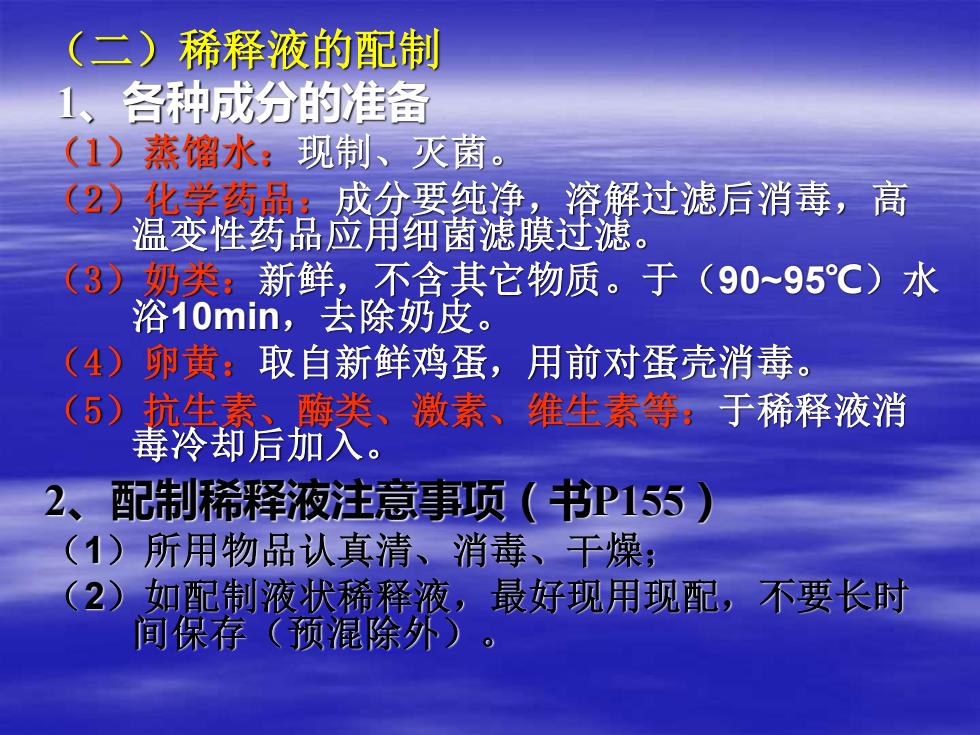 （二）稀释液的配制

1、各种成分的准备

（1）蒸馏水：现制、灭菌。

（2）化学药品：成分要纯净，溶解过滤后消毒，高温变性药品应用细菌滤膜过滤。

（3）奶类：新鲜，不含其它物质。于（90~95℃）水浴10min，去除奶皮。

（4）卵黄：取自新鲜鸡蛋，用前对蛋壳消毒。

（5）抗生素、酶类、激素、维生素等：于稀释液消毒冷却后加入。

2、配制稀释液注意事项（书P155）

（1）所用物品认真清、消毒、干燥；

（2）如配制液状稀释液，最好现用现配，不要长时间保存（预混除外）。